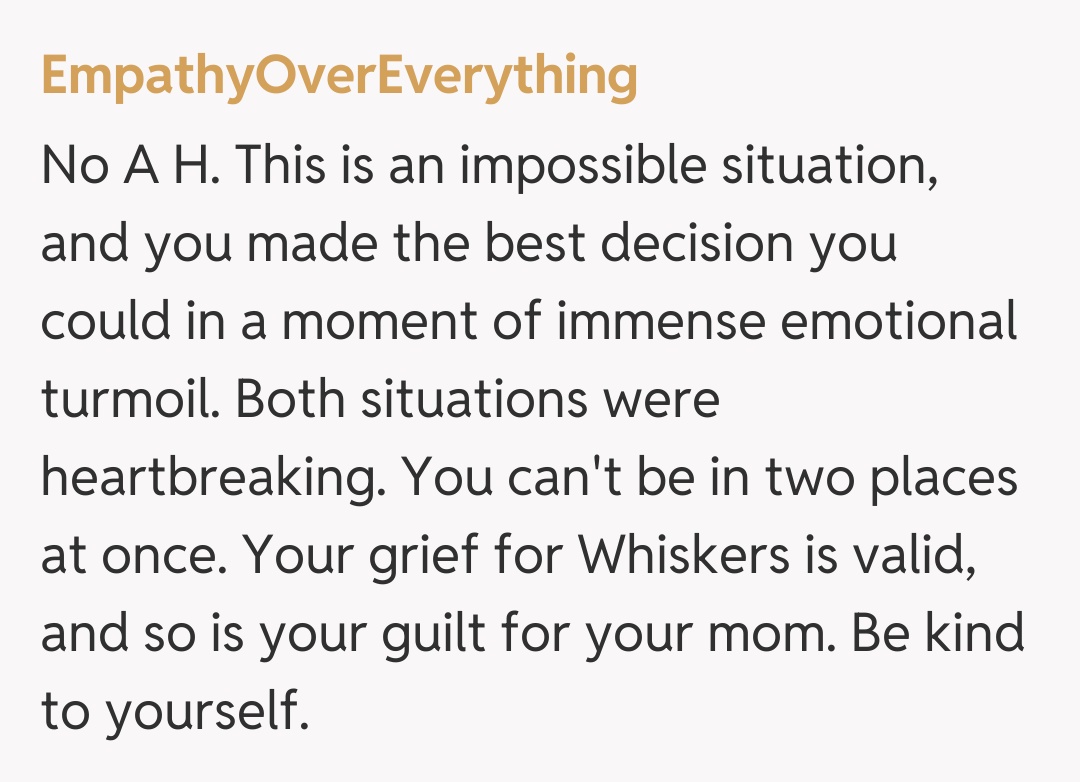 EmpathyOverEverything

No A H. This is an impossible situation, and you made the best decision you could in a moment of immense emotional turmoil. Both situations were heartbreaking. You can't be in two places at once. Your grief for Whiskers is valid, and so is your guilt for your mom. Be kind to yourself.